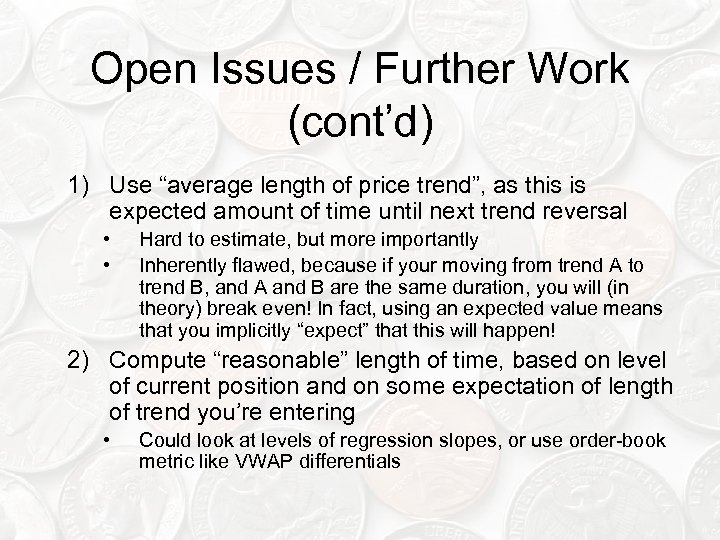 Open Issues / Further Work (cont'd)

1) Use "average length of price trend", as this is expected amount of time until next trend reversal
• Hard to estimate, but more importantly
• Inherently flawed, because if your moving from trend A to trend B, and A and B are the same duration, you will (in theory) break even! In fact, using an expected value means that you implicitly "expect" that this will happen!

2) Compute "reasonable" length of time, based on level of current position and on some expectation of length of trend you're entering
• Could look at levels of regression slopes, or use order-book metric like VWAP differentials